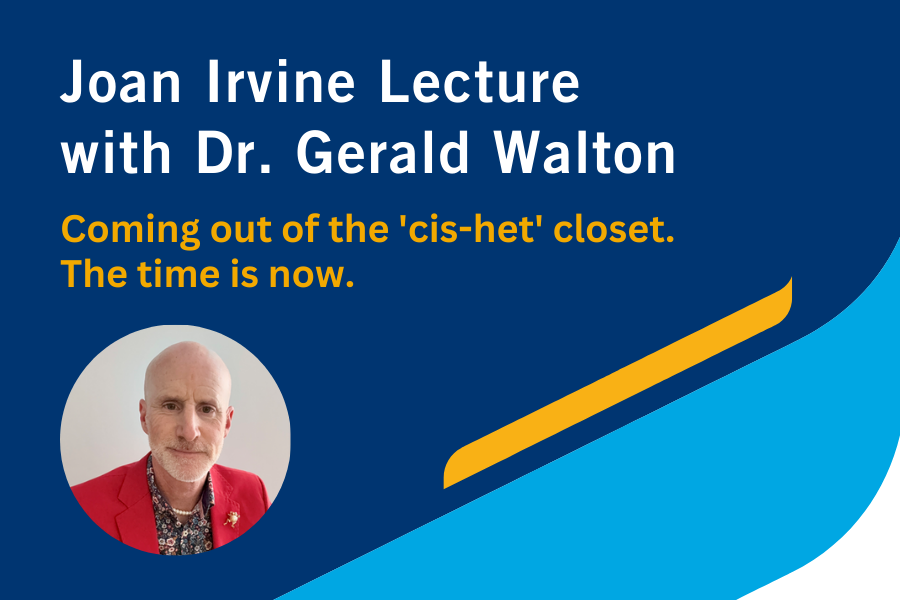 Joan Irvine Lecture with Dr. Gerald Walton

Coming out of the 'cis-het' closet. The time is now.